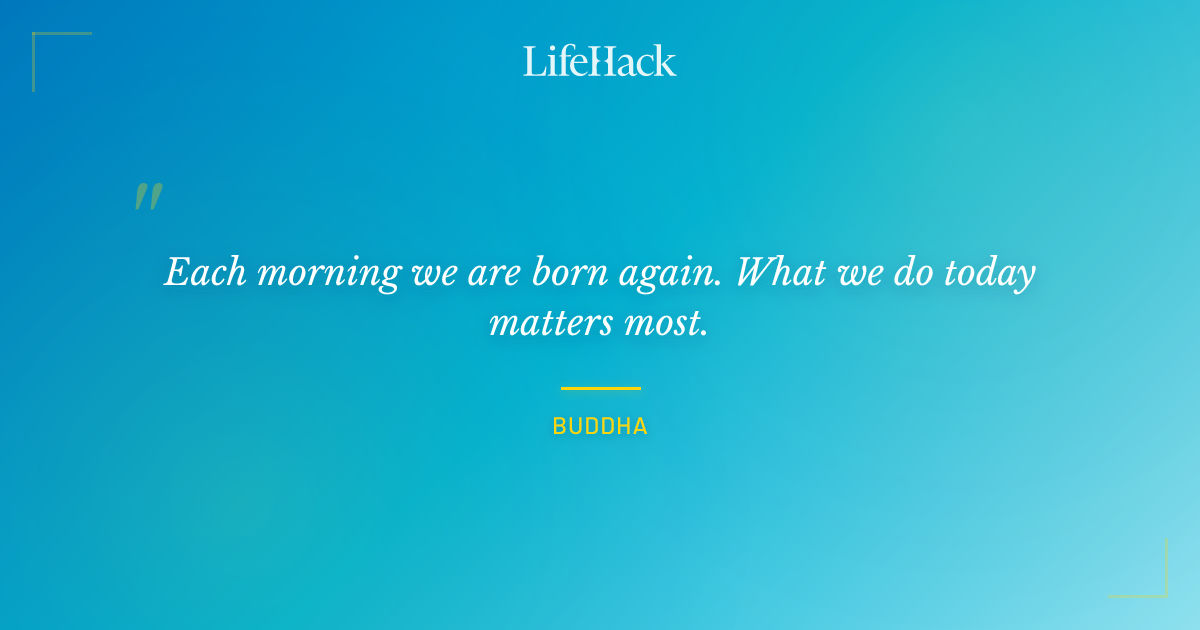 LifeHack

"

Each morning we are born again. What we do today matters most.

BUDDHA